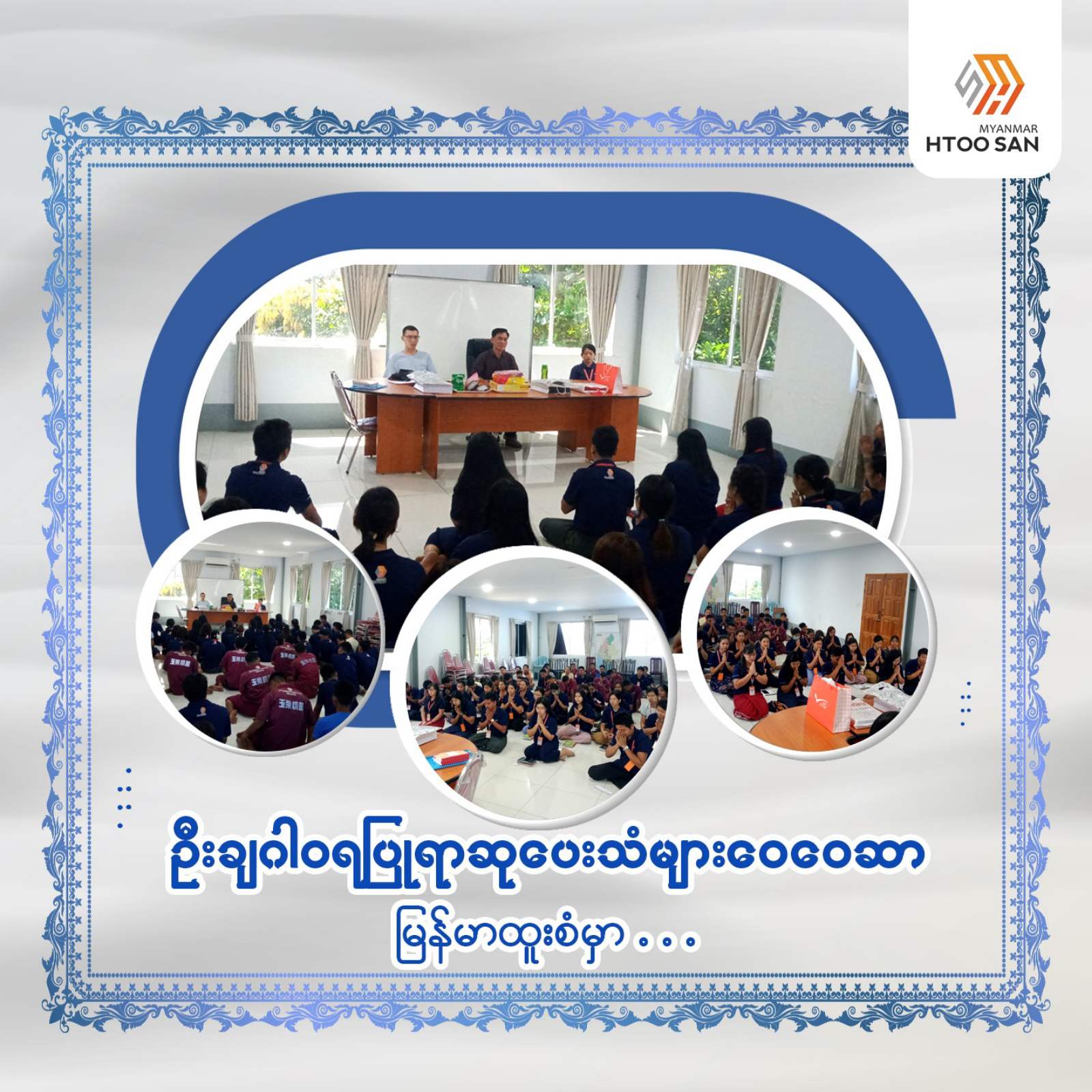 MYANMAR
HTOO SAN

ဦးချဂါဝရပြုရာဆုပေးသံများဝေဝေဆာ
မြန်မာထူးစံမှာ . . .